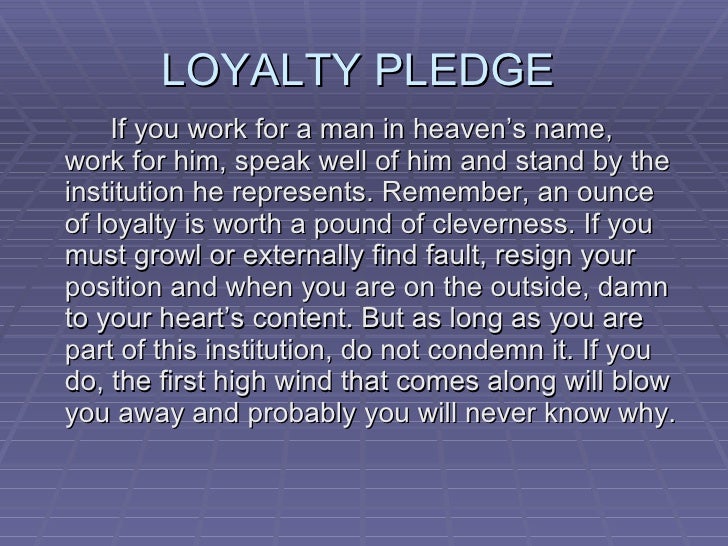 LOYALTY PLEDGE

If you work for a man in heaven’s name, work for him, speak well of him and stand by the institution he represents. Remember, an ounce of loyalty is worth a pound of cleverness. If you must growl or externally find fault, resign your position and when you are on the outside, damn to your heart’s content. But as long as you are part of this institution, do not condemn it. If you do, the first high wind that comes along will blow you away and probably you will never know why.